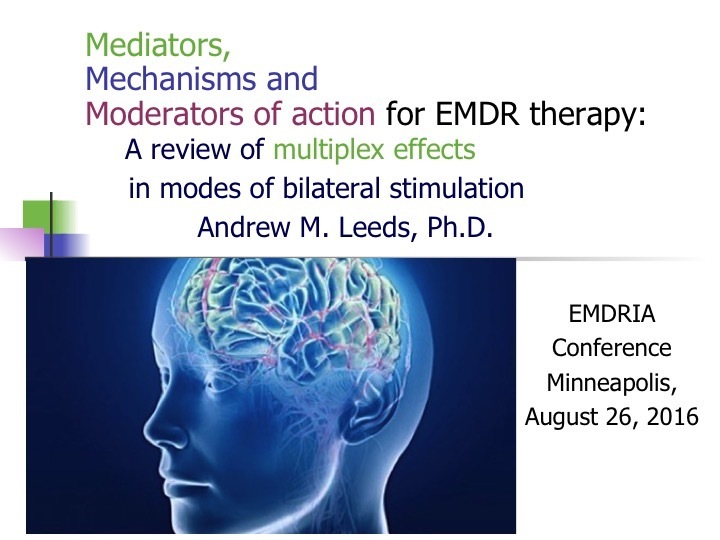 Mediators,
Mechanisms and
Moderators of action for EMDR therapy:
A review of multiplex effects
in modes of bilateral stimulation
Andrew M. Leeds, Ph.D.

EMDRIA
Conference
Minneapolis,
August 26, 2016